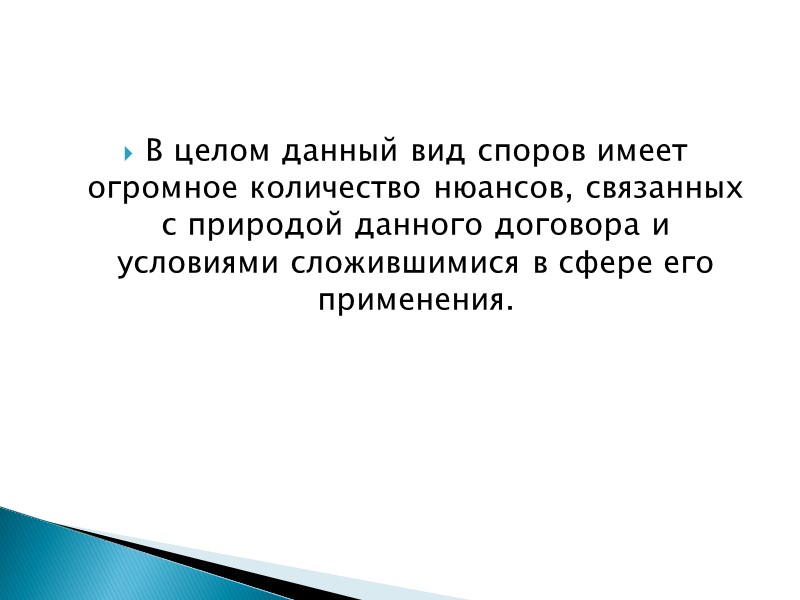 В целом данный вид споров имеет огромное количество нюансов, связанных с природой данного договора и условиями сложившимися в сфере его применения.